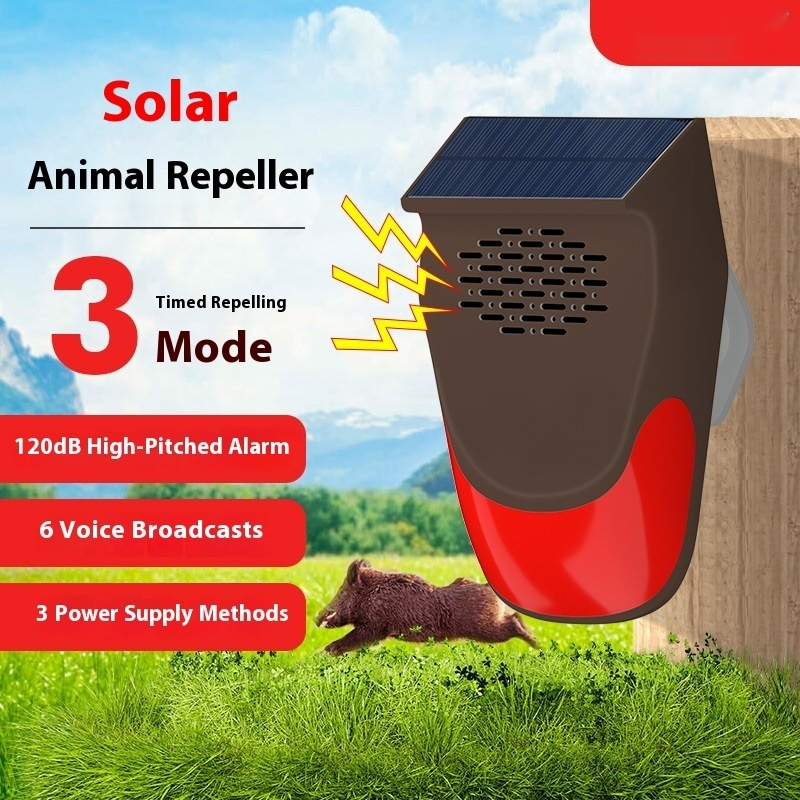 Solar

Animal Repeller

3 Timed Repelling Mode

120dB High-Pitched Alarm

6 Voice Broadcasts

3 Power Supply Methods